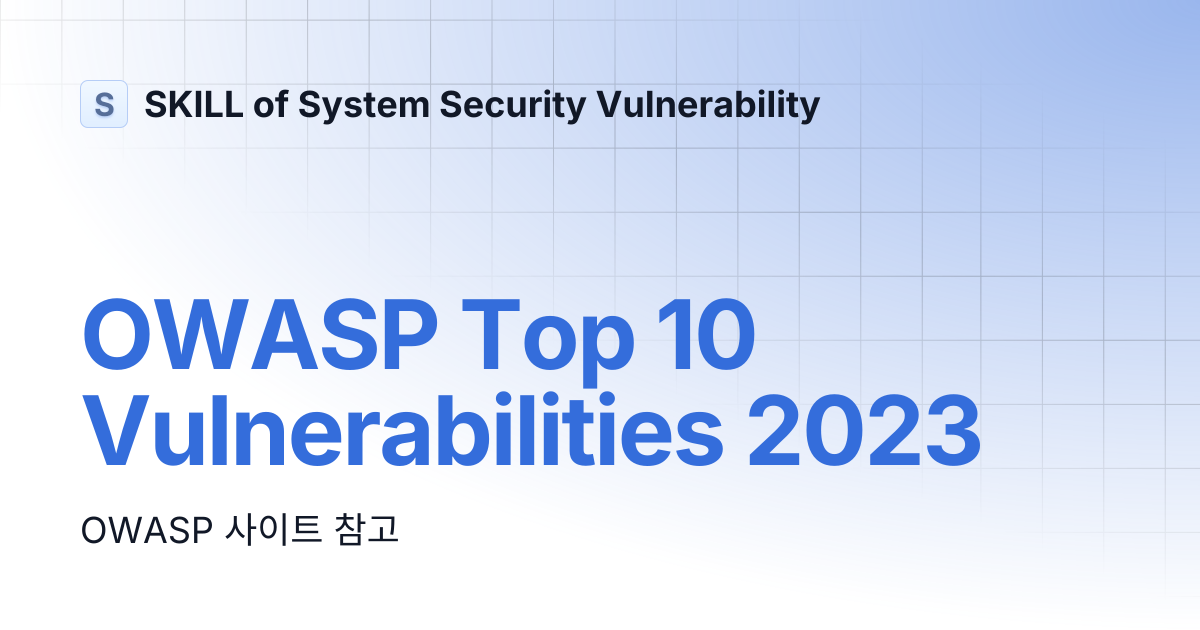 S SKILL of System Security Vulnerability

OWASP Top 10 Vulnerabilities 2023

OWASP 사이트 참고